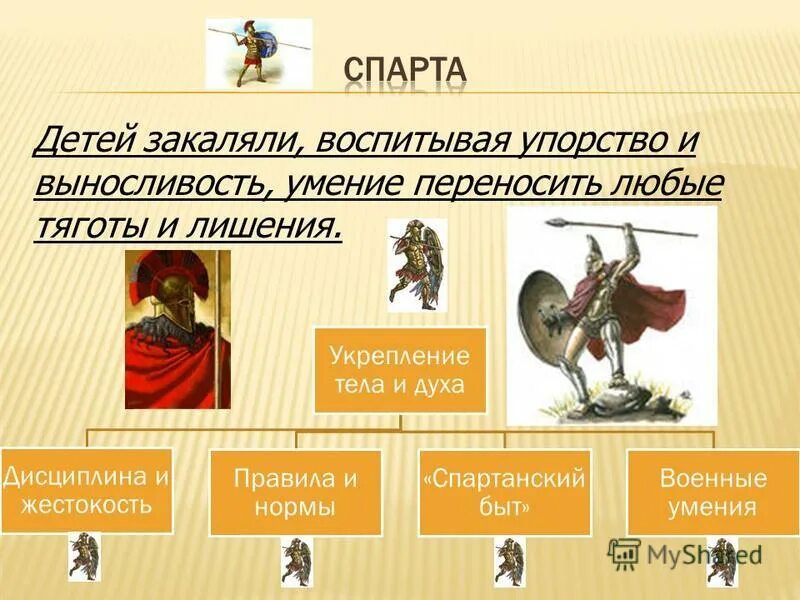 СПАРТА

Детей закаляли, воспитывая упорство и выносливость, умение переносить любые тяготы и лишения.

Укрепление тела и духа

Дисциплина и жестокость

Правила и нормы

«Спартанский быт»

Военные умения

MyShared